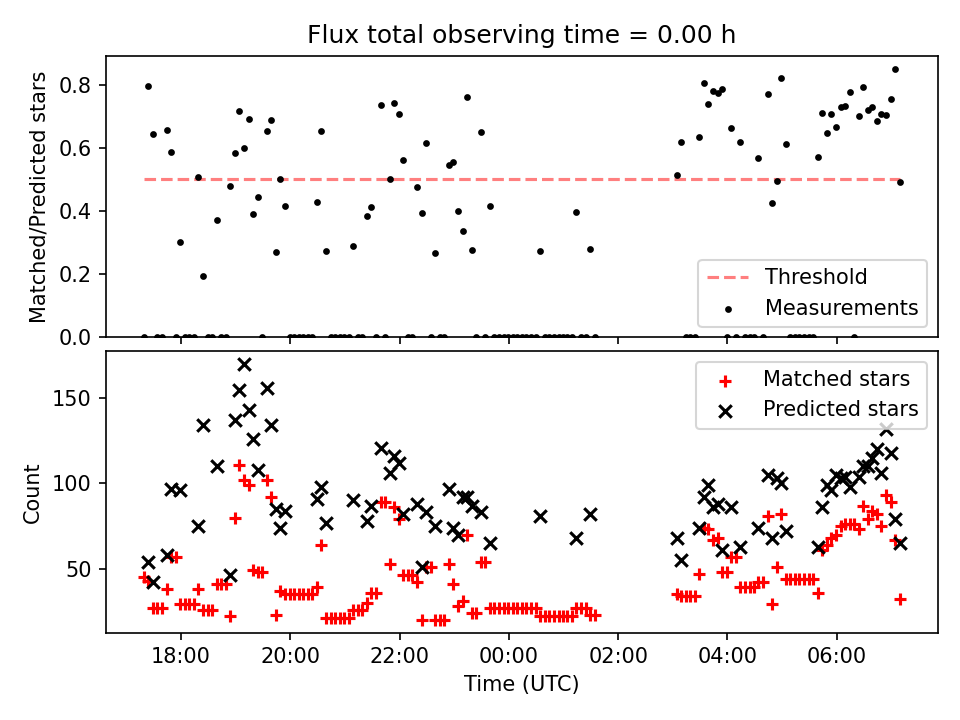 Flux total observing time = 0.00 h

Matched/Predicted stars

0.8
0.6
0.4
0.2
0.0

Threshold
Measurements

Count

150
100
50

Matched stars
Predicted stars

18:00
20:00
22:00
00:00
02:00
04:00
06:00

Time (UTC)